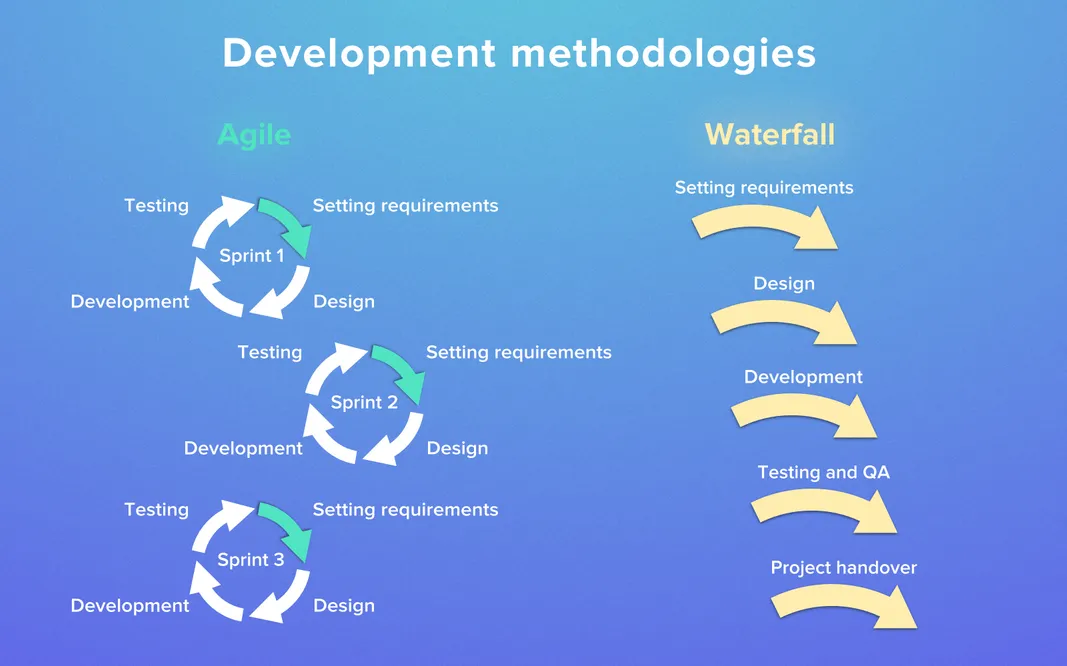 Development methodologies

Agile

Testing
Setting requirements
Sprint 1
Development
Design

Testing
Setting requirements
Sprint 2
Development
Design

Testing
Setting requirements
Sprint 3
Development
Design

Waterfall

Setting requirements

Design

Development

Testing and QA

Project handover